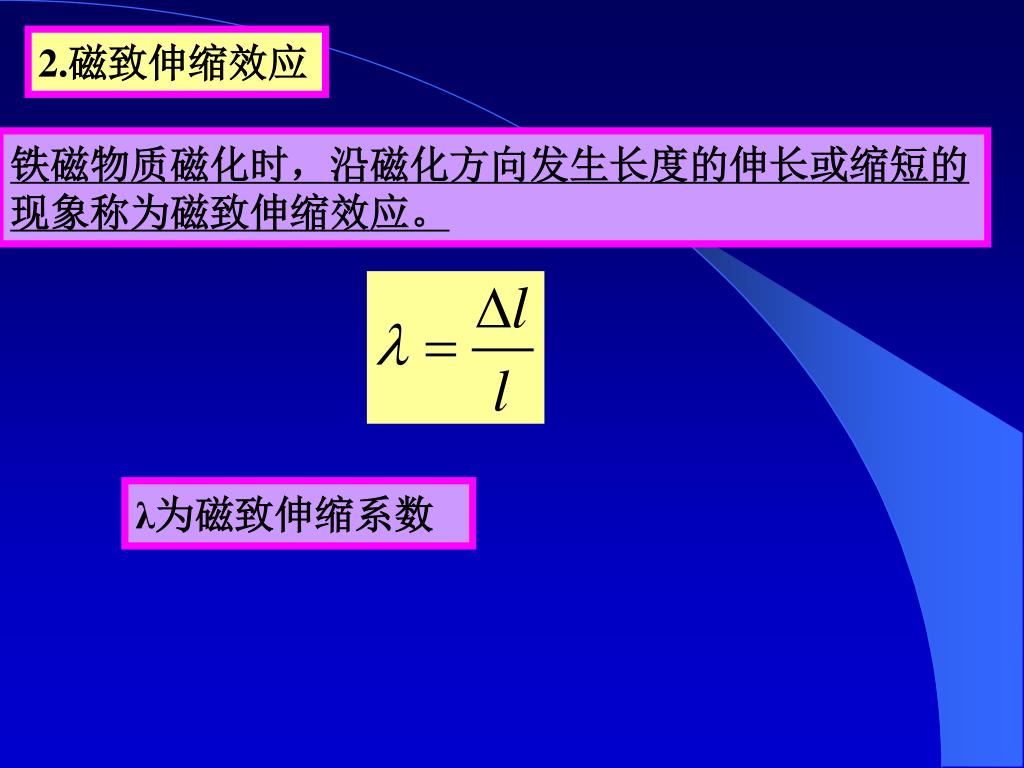 2.磁致伸缩效应

铁磁物质磁化时，沿磁化方向发生长度的伸长或缩短的现象称为磁致伸缩效应。

$\lambda = \frac{\Delta l}{l}$

λ为磁致伸缩系数